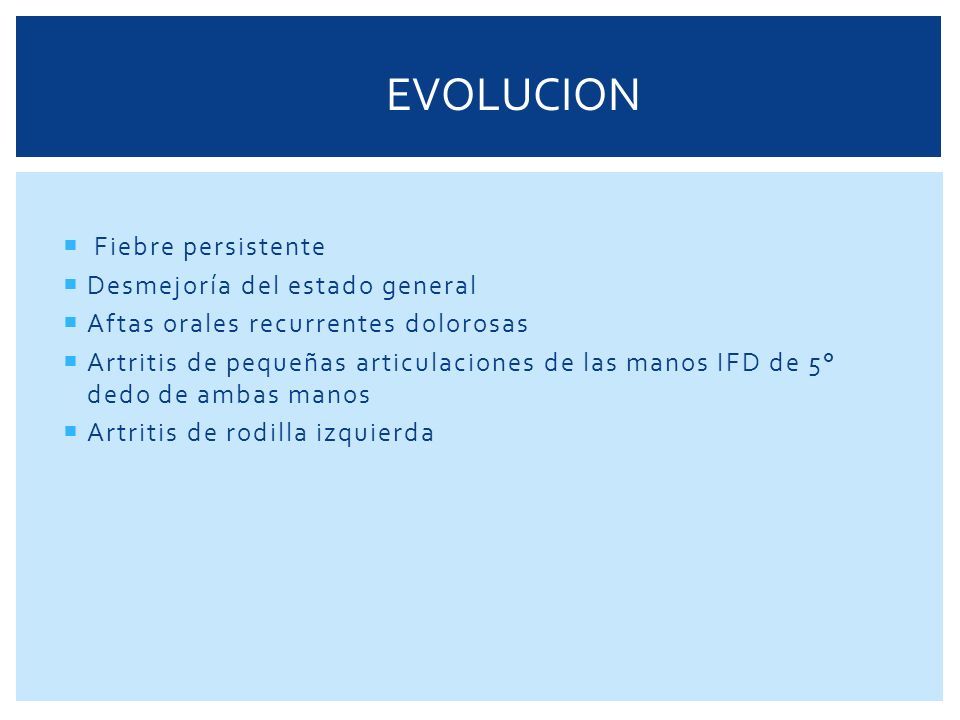 EVOLUCION

- Fiebre persistente
- Desmejoría del estado general
- Aftas orales recurrentes dolorosas
- Artritis de pequeñas articulaciones de las manos IFD de 5° dedo de ambas manos
- Artritis de rodilla izquierda